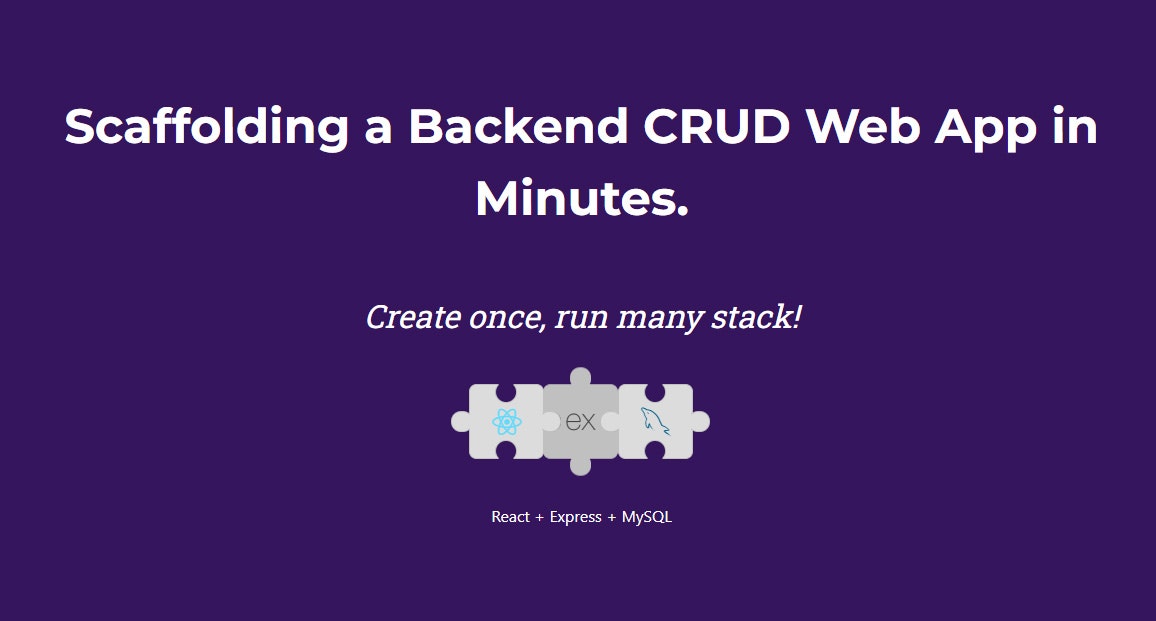 Scaffolding a Backend CRUD Web App in Minutes.

Create once, run many stack!

ex

React + Express + MySQL